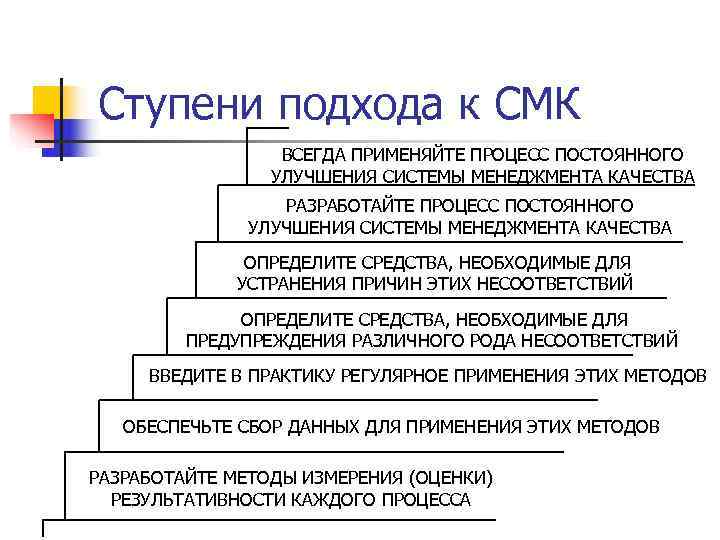 Ступени подхода к СМК

ВСЕГДА ПРИМЕНЯЙТЕ ПРОЦЕСС ПОСТОЯННОГО УЛУЧШЕНИЯ СИСТЕМЫ МЕНЕДЖМЕНТА КАЧЕСТВА

РАЗРАБОТАЙТЕ ПРОЦЕСС ПОСТОЯННОГО УЛУЧШЕНИЯ СИСТЕМЫ МЕНЕДЖМЕНТА КАЧЕСТВА

ОПРЕДЕЛИТЕ СРЕДСТВА, НЕОБХОДИМЫЕ ДЛЯ УСТРАНЕНИЯ ПРИЧИН ЭТИХ НЕСООТВЕТСТВИЙ

ОПРЕДЕЛИТЕ СРЕДСТВА, НЕОБХОДИМЫЕ ДЛЯ ПРЕДУПРЕЖДЕНИЯ РАЗЛИЧНОГО РОДА НЕСООТВЕТСТВИЙ

ВВЕДИТЕ В ПРАКТИКУ РЕГУЛЯРНОЕ ПРИМЕНЕНИЯ ЭТИХ МЕТОДОВ

ОБЕСПЕЧЬТЕ СБОР ДАННЫХ ДЛЯ ПРИМЕНЕНИЯ ЭТИХ МЕТОДОВ

РАЗРАБОТАЙТЕ МЕТОДЫ ИЗМЕРЕНИЯ (ОЦЕНКИ) РЕЗУЛЬТАТИВНОСТИ КАЖДОГО ПРОЦЕССА